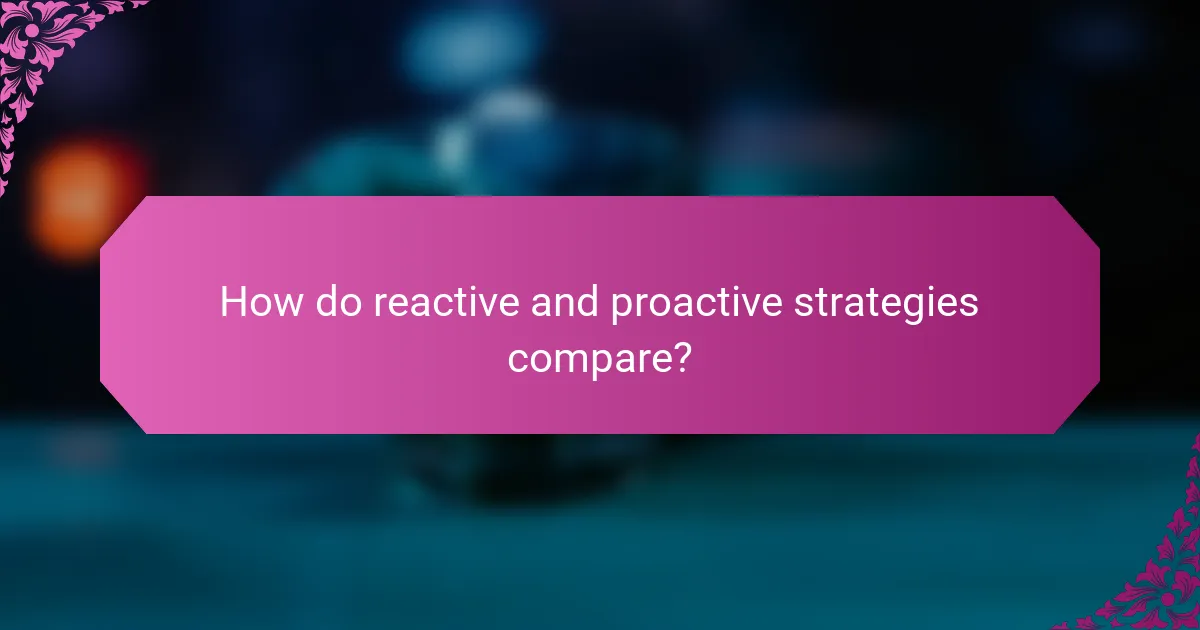 How do reactive and proactive strategies compare?